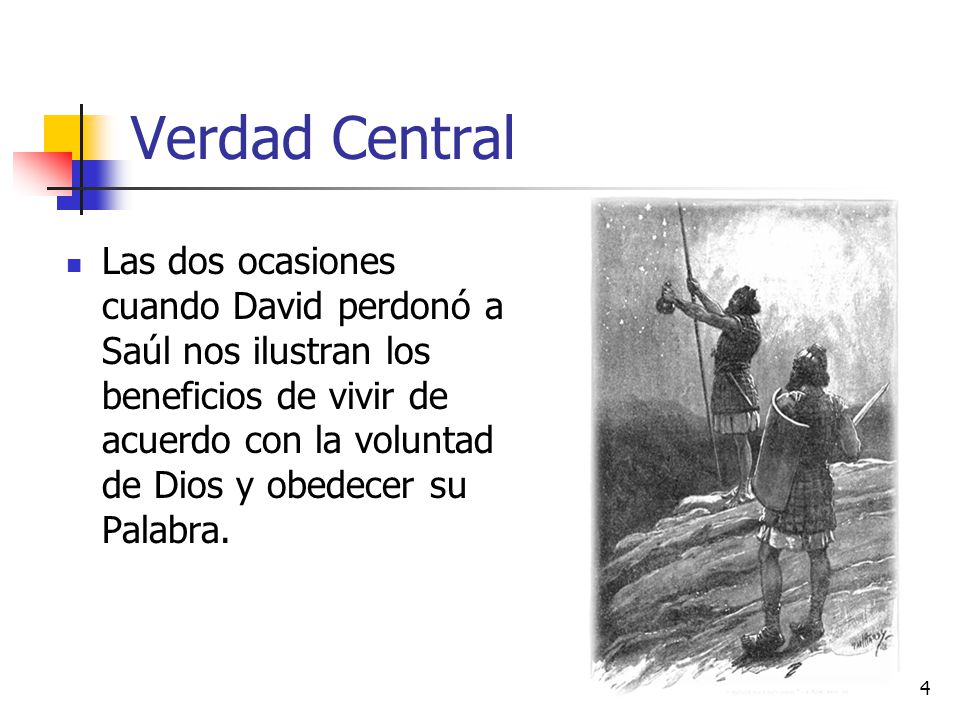 Verdad Central

Las dos ocasiones cuando David perdonó a Saúl nos ilustran los beneficios de vivir de acuerdo con la voluntad de Dios y obedecer su Palabra.

4